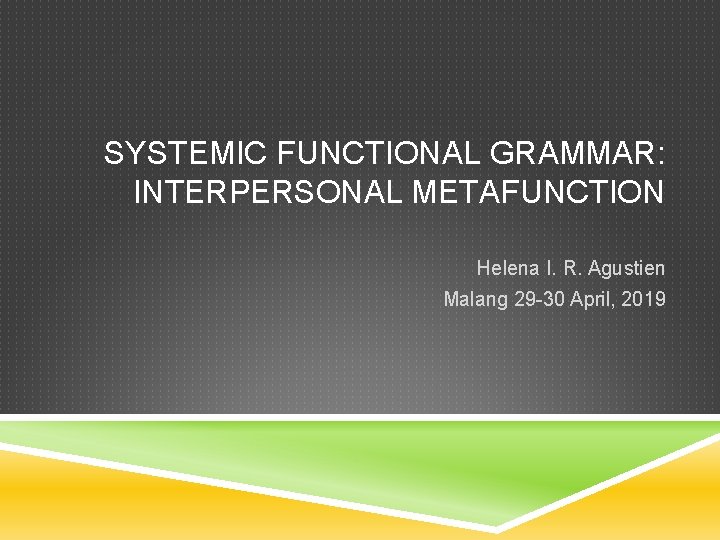 SYSTEMIC FUNCTIONAL GRAMMAR: INTERPERSONAL METAFUNCTION

Helena I. R. Agustien
Malang 29-30 April, 2019